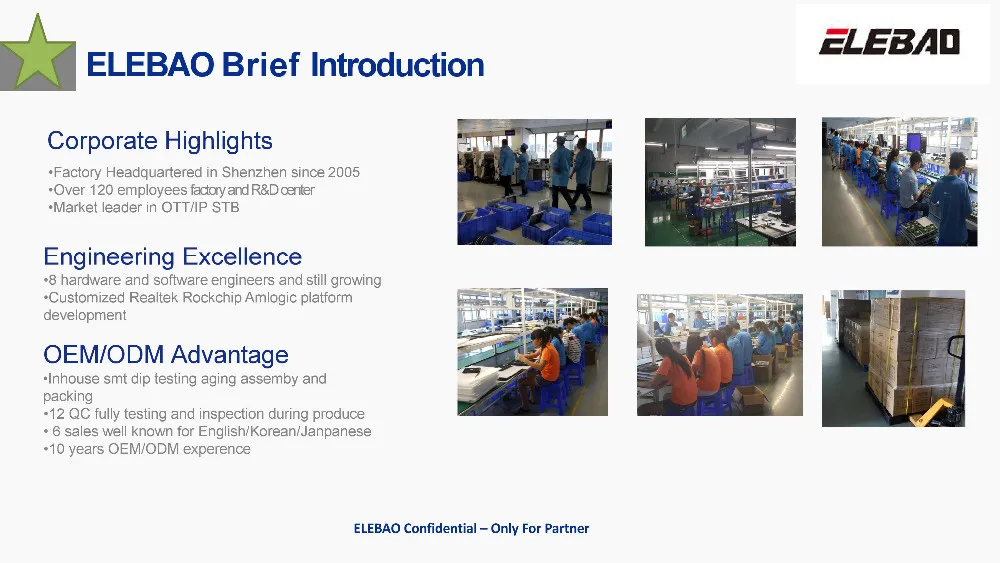 ELEBAO Brief Introduction

ELEBAO

Corporate Highlights
•Factory Headquartered in Shenzhen since 2005
•Over 120 employees factory and R&D center
•Market leader in OTT/IP STB

Engineering Excellence
•8 hardware and software engineers and still growing
•Customized Realtek Rockchip Amlogic platform development

OEM/ODM Advantage
•Inhouse smt dip testing aging assemby and packing
•12 QC fully testing and inspection during produce
• 6 sales well known for English/Korean/Janpanese
•10 years OEM/ODM experence

ELEBAO Confidential – Only For Partner